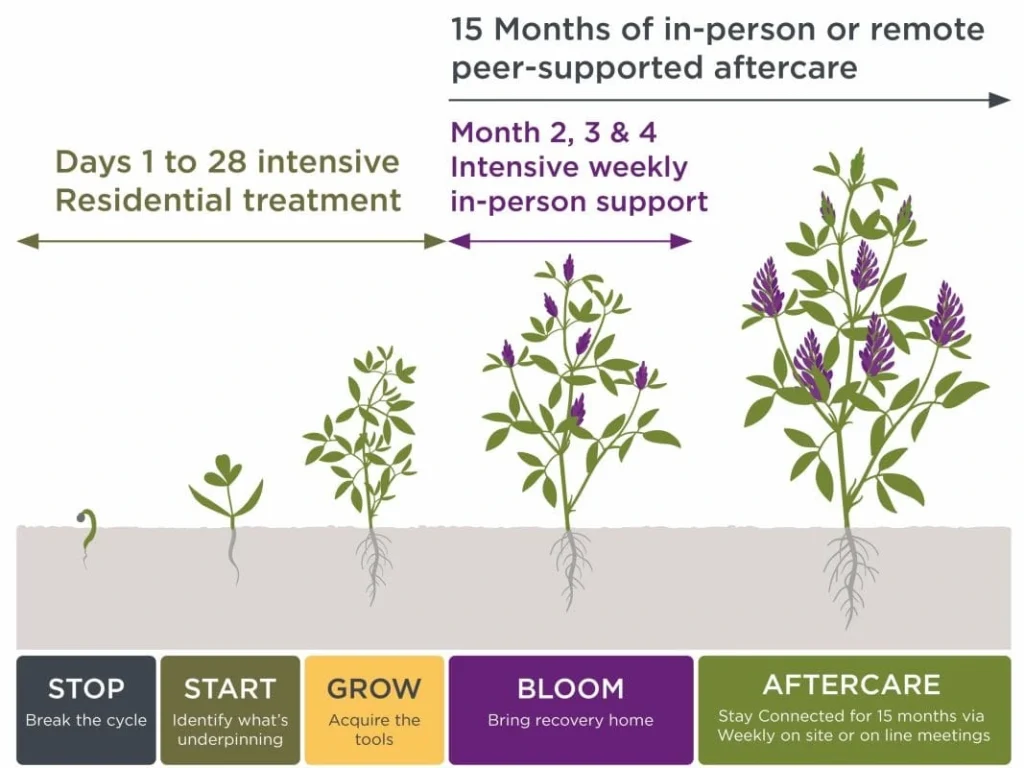 15 Months of in-person or remote peer-supported aftercare

Days 1 to 28 intensive Residential treatment

Month 2, 3 & 4 Intensive weekly in-person support

STOP
Break the cycle

START
Identify what's underpinning

GROW
Acquire the tools

BLOOM
Bring recovery home

AFTERCARE
Stay Connected for 15 months via Weekly on site or on line meetings